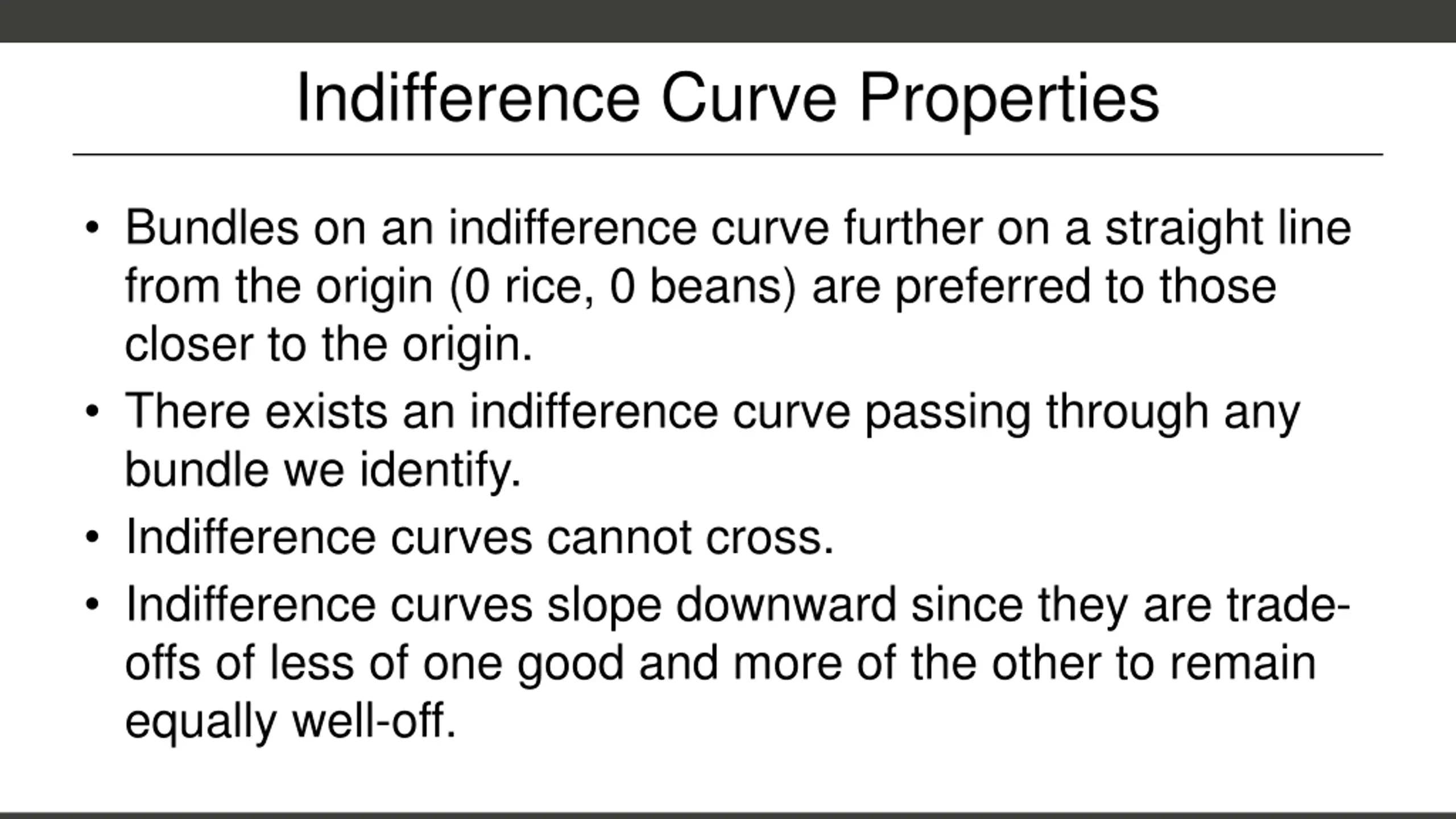 Indifference Curve Properties

• Bundles on an indifference curve further on a straight line from the origin (0 rice, 0 beans) are preferred to those closer to the origin.
• There exists an indifference curve passing through any bundle we identify.
• Indifference curves cannot cross.
• Indifference curves slope downward since they are trade-offs of less of one good and more of the other to remain equally well-off.